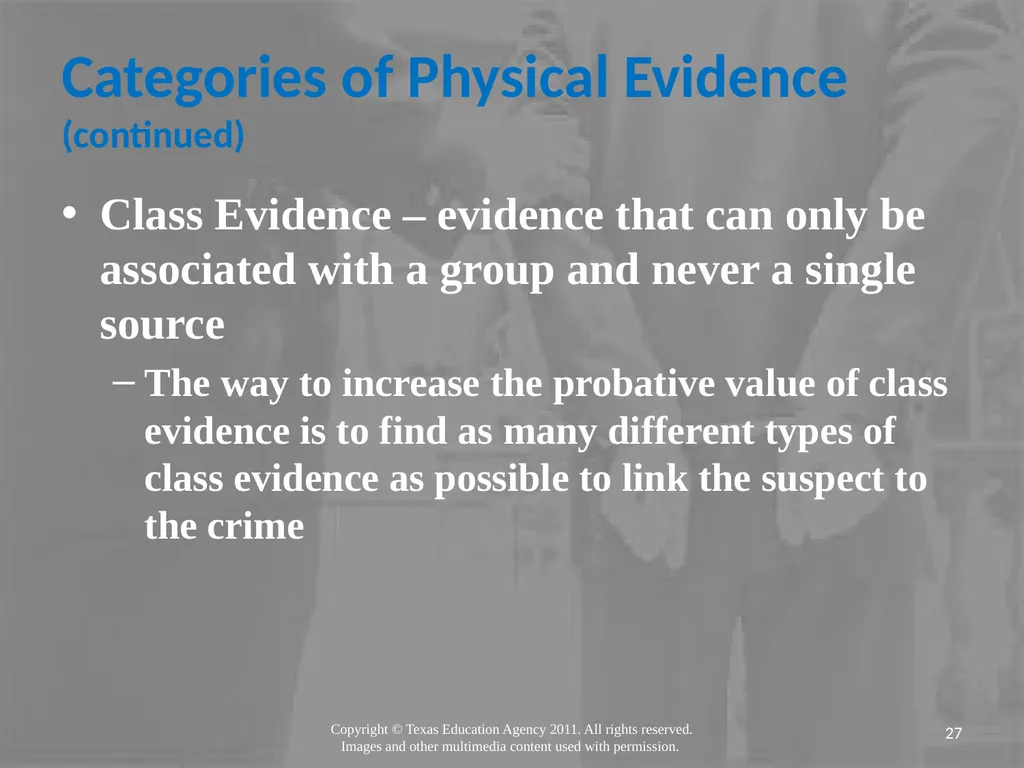 Categories of Physical Evidence
(continued)

• Class Evidence – evidence that can only be associated with a group and never a single source

– The way to increase the probative value of class evidence is to find as many different types of class evidence as possible to link the suspect to the crime

Copyright © Texas Education Agency 2011. All rights reserved.
Images and other multimedia content used with permission.

27